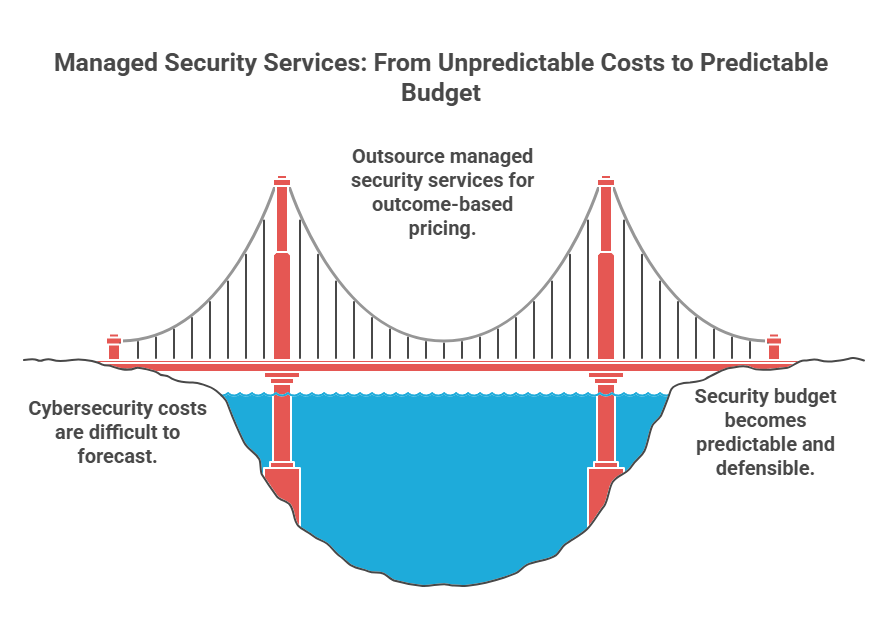 Managed Security Services: From Unpredictable Costs to Predictable Budget

Outsource managed security services for outcome-based pricing.

Cybersecurity costs are difficult to forecast.

Security budget becomes predictable and defensible.